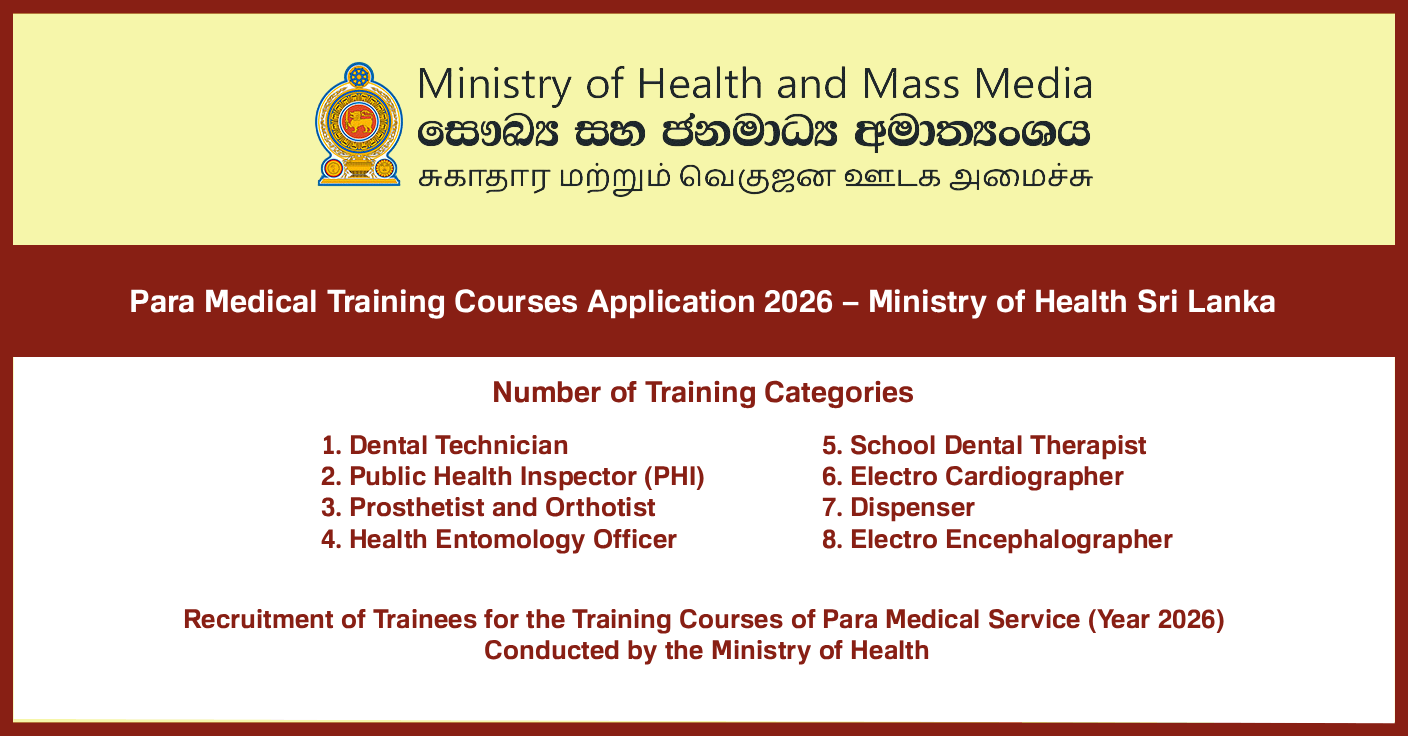 Ministry of Health and Mass Media
සෞඛ්‍ය සහ ජනමාධ්‍ය අමාත්‍යංශය
சுகாதார மற்றும் வெகுஜன ஊடக அமைச்சு

Para Medical Training Courses Application 2026 – Ministry of Health Sri Lanka

Number of Training Categories

1. Dental Technician
2. Public Health Inspector (PHI)
3. Prosthetist and Orthotist
4. Health Entomology Officer

5. School Dental Therapist
6. Electro Cardiographer
7. Dispenser
8. Electro Encephalographer

Recruitment of Trainees for the Training Courses of Para Medical Service (Year 2026)
Conducted by the Ministry of Health